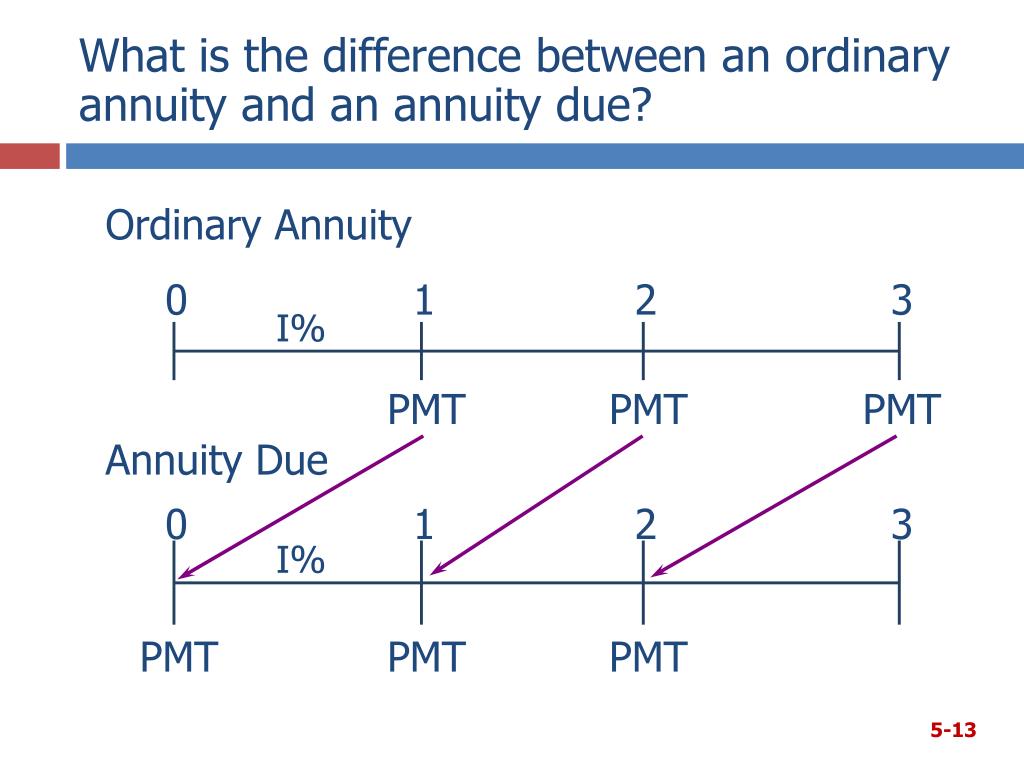 What is the difference between an ordinary annuity and an annuity due?

Ordinary Annuity

0 1 2 3

I%

PMT PMT PMT

Annuity Due

0 1 2 3

I%

PMT PMT PMT

5-13